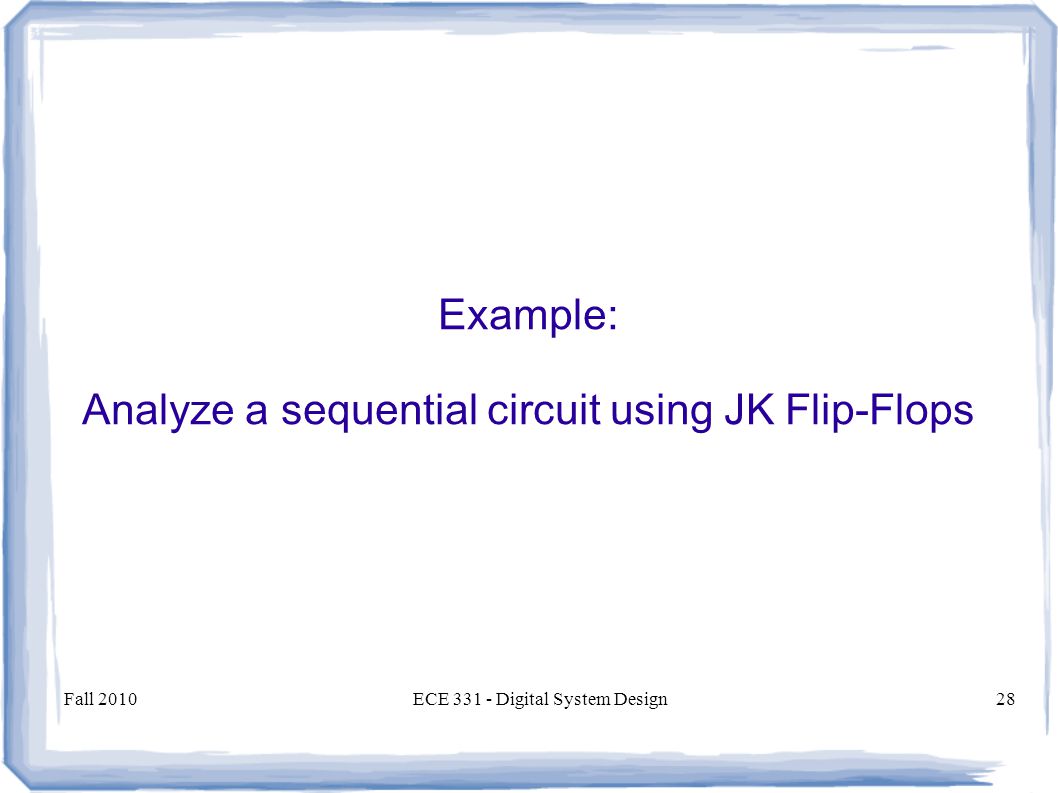 Example:

Analyze a sequential circuit using JK Flip-Flops

Fall 2010

ECE 331 - Digital System Design

28